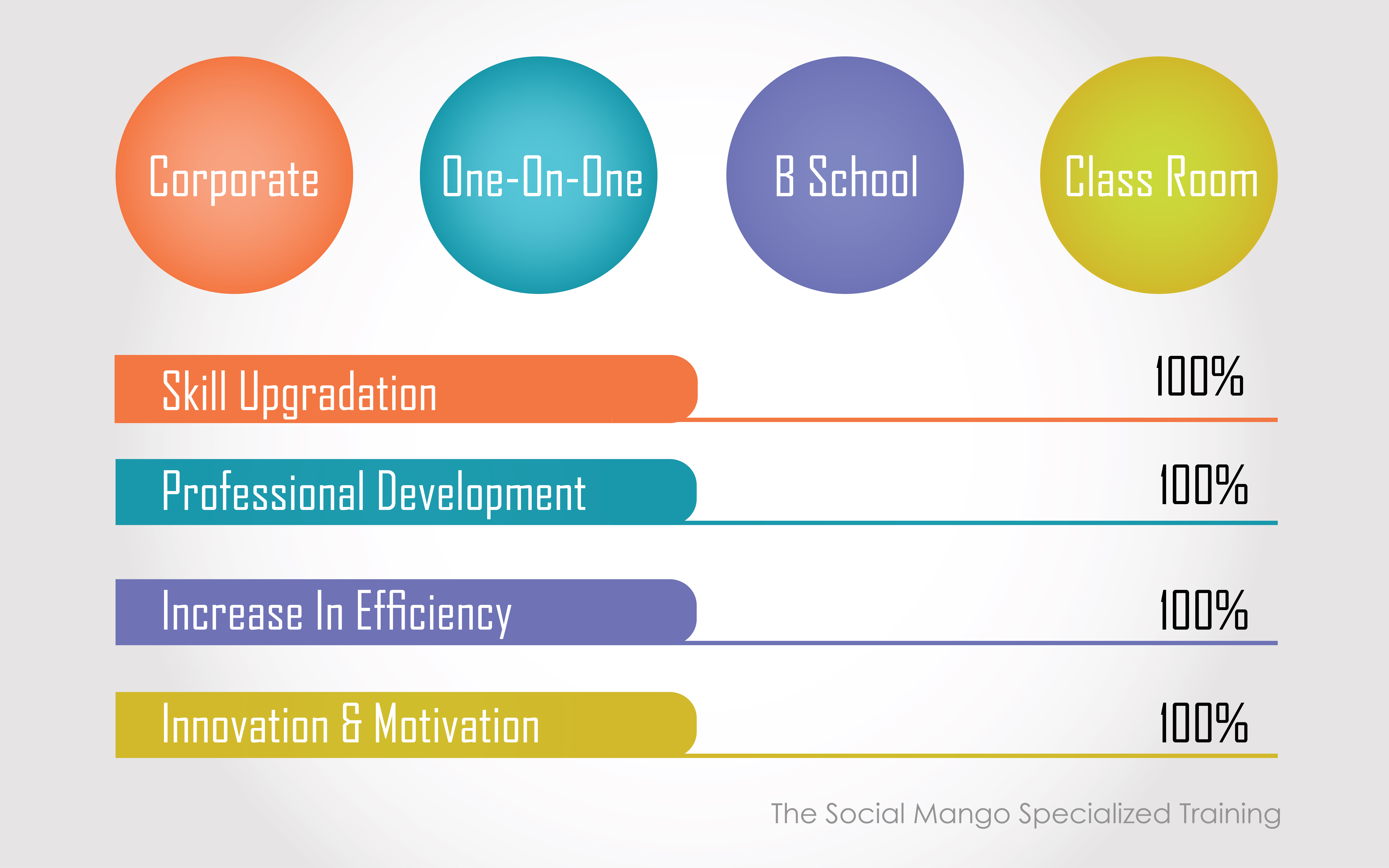 Corporate

One-On-One

B School

Class Room

Skill Upgradation

100%

Professional Development

100%

Increase In Efficiency

100%

Innovation & Motivation

100%

The Social Mango Specialized Training